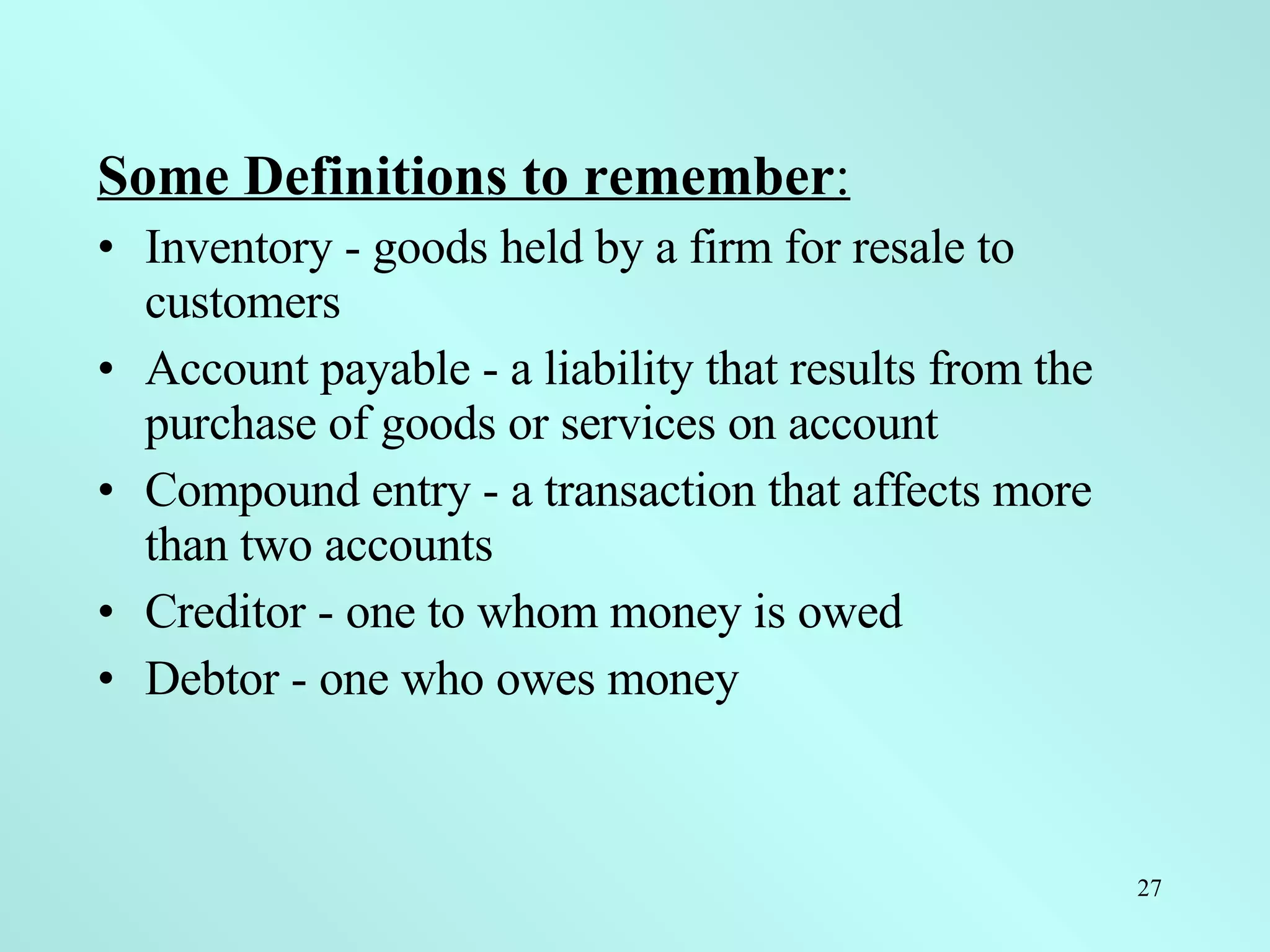 Some Definitions to remember:

• Inventory - goods held by a firm for resale to customers
• Account payable - a liability that results from the purchase of goods or services on account
• Compound entry - a transaction that affects more than two accounts
• Creditor - one to whom money is owed
• Debtor - one who owes money

27